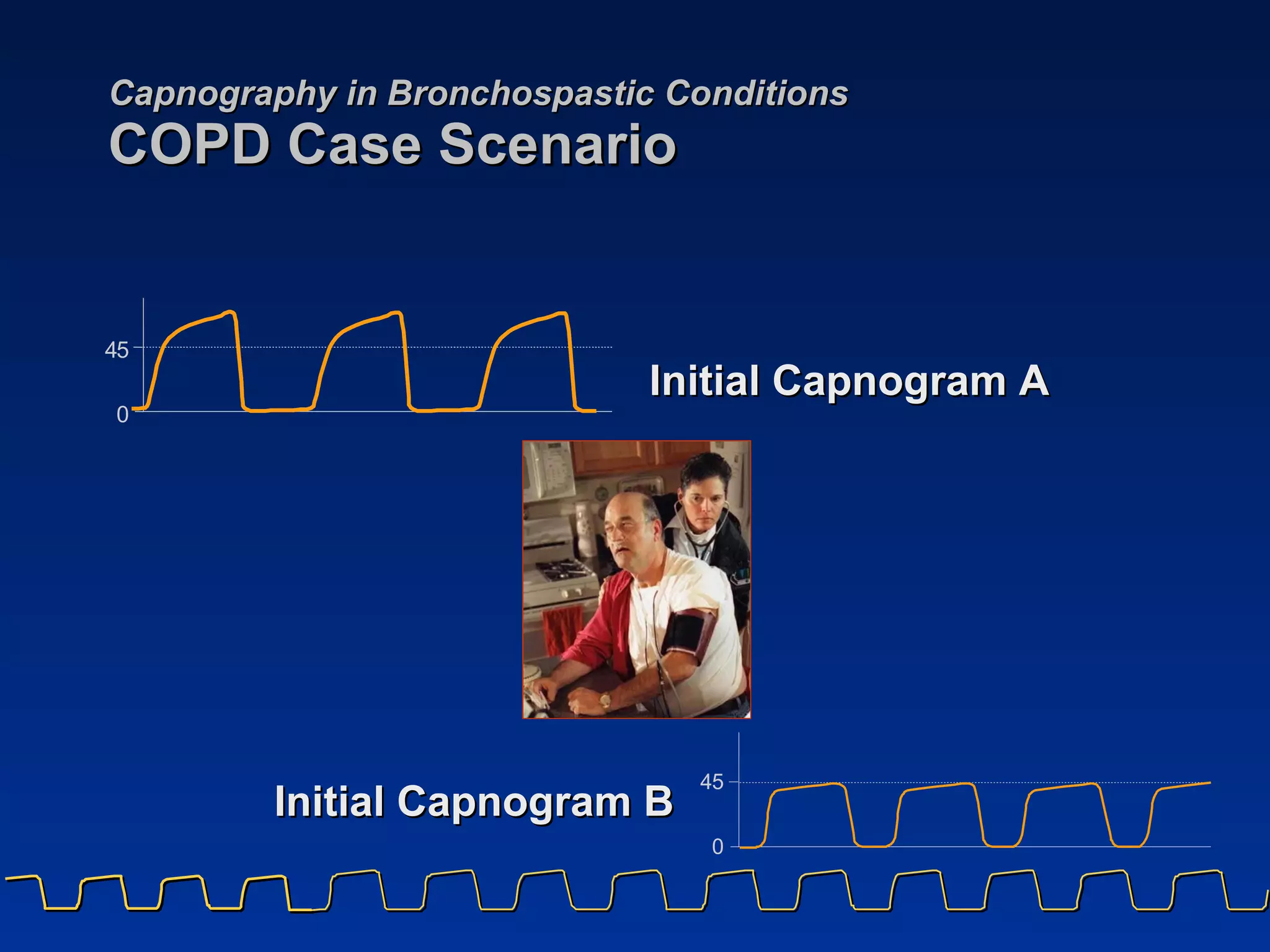 Capnography in Bronchospastic Conditions
COPD Case Scenario

45
0

Initial Capnogram A

Initial Capnogram B

45
0